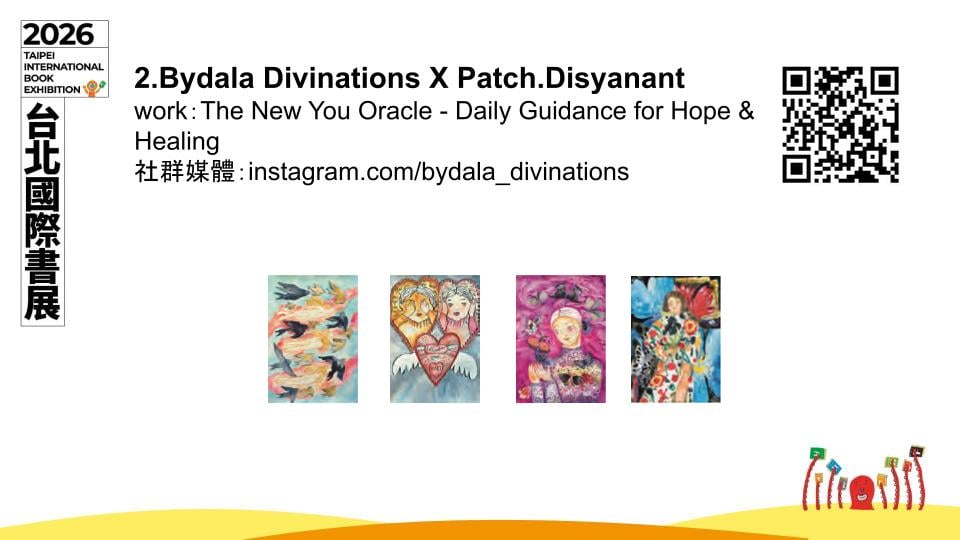 2026
TAIPEI
INTERNATIONAL
BOOK
EXHIBITION
台北國際書展

2.Bydala Divinations X Patch.Disyanant
work：The New You Oracle - Daily Guidance for Hope & Healing
社群媒體：instagram.com/bydala_divinations